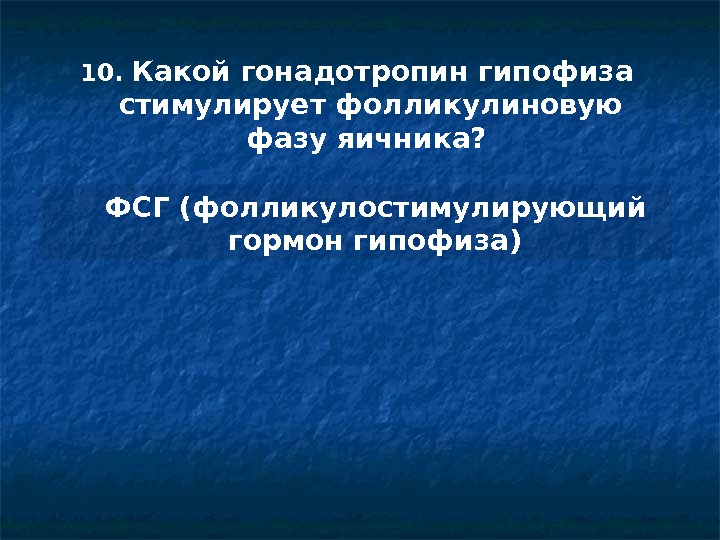 10. Какой гонадотропин гипофиза стимулирует фолликулиновую фазу яичника?

ФСГ (фолликулостимулирующий гормон гипофиза)